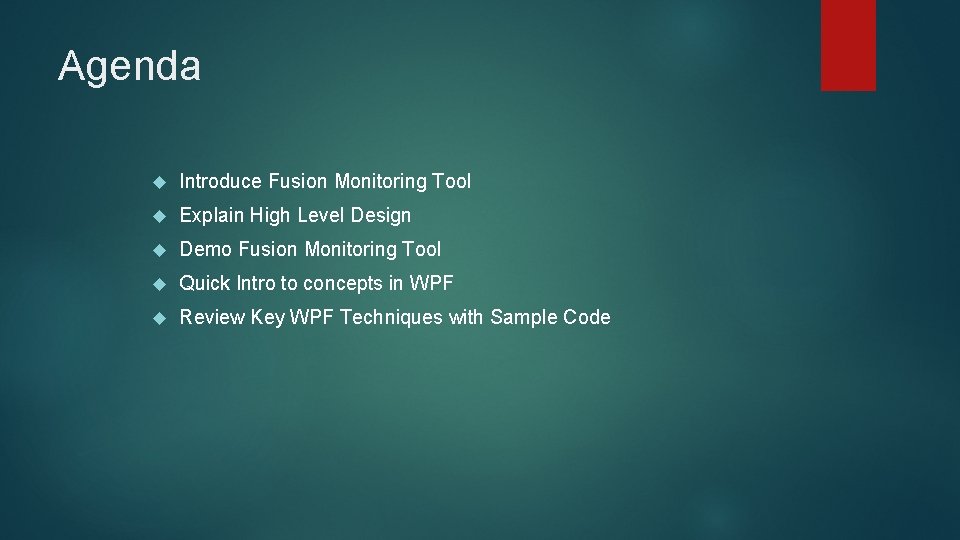 Agenda

Introduce Fusion Monitoring Tool

Explain High Level Design

Demo Fusion Monitoring Tool

Quick Intro to concepts in WPF

Review Key WPF Techniques with Sample Code